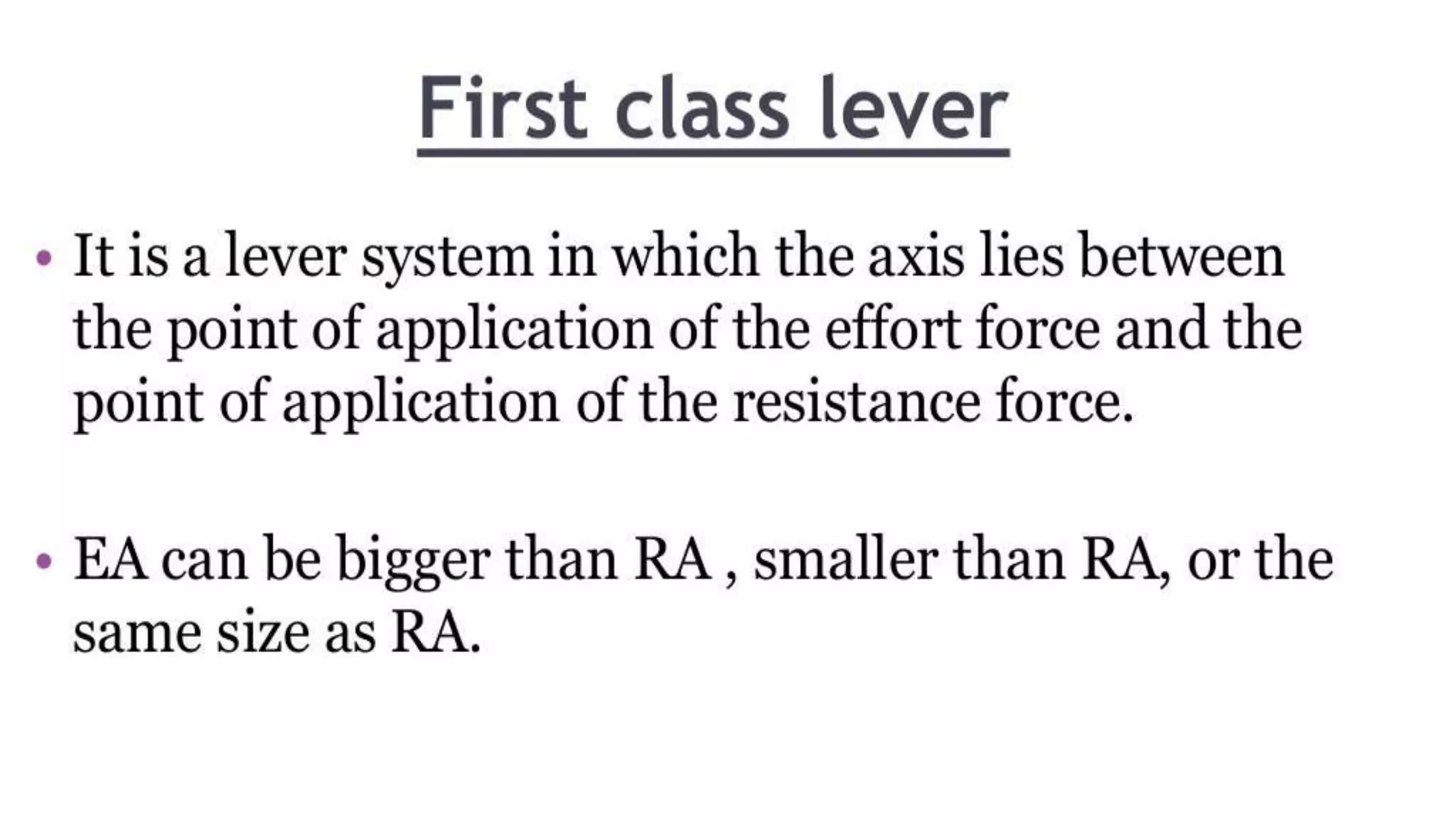 First class lever

• It is a lever system in which the axis lies between the point of application of the effort force and the point of application of the resistance force.

• EA can be bigger than RA , smaller than RA, or the same size as RA.